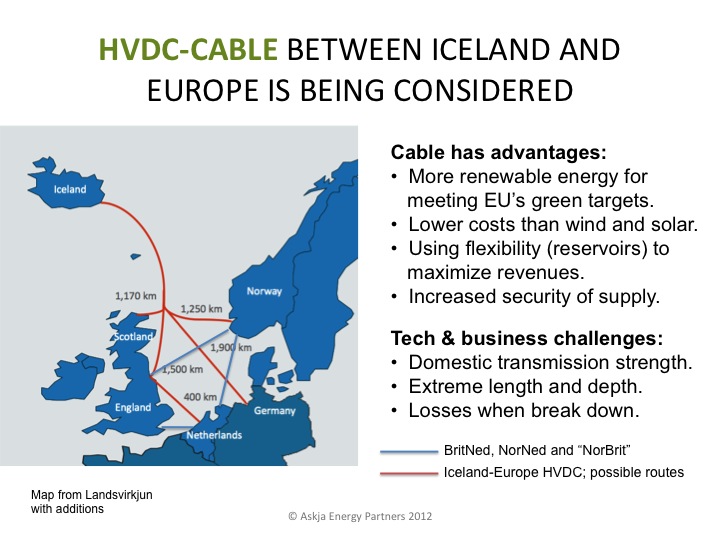 HVDC-CABLE BETWEEN ICELAND AND EUROPE IS BEING CONSIDERED

Iceland

1,170 km

1,250 km

Norway

Scotland

1,900 km

1,500 km

400 km

England

Germany

Netherlands

Cable has advantages:
• More renewable energy for meeting EU's green targets.
• Lower costs than wind and solar.
• Using flexibility (reservoirs) to maximize revenues.
• Increased security of supply.

Tech & business challenges:
• Domestic transmission strength.
• Extreme length and depth.
• Losses when break down.

BritNed, NorNed and "NorBrit"

Iceland-Europe HVDC; possible routes

Map from Landsvirkjun with additions

© Askja Energy Partners 2012